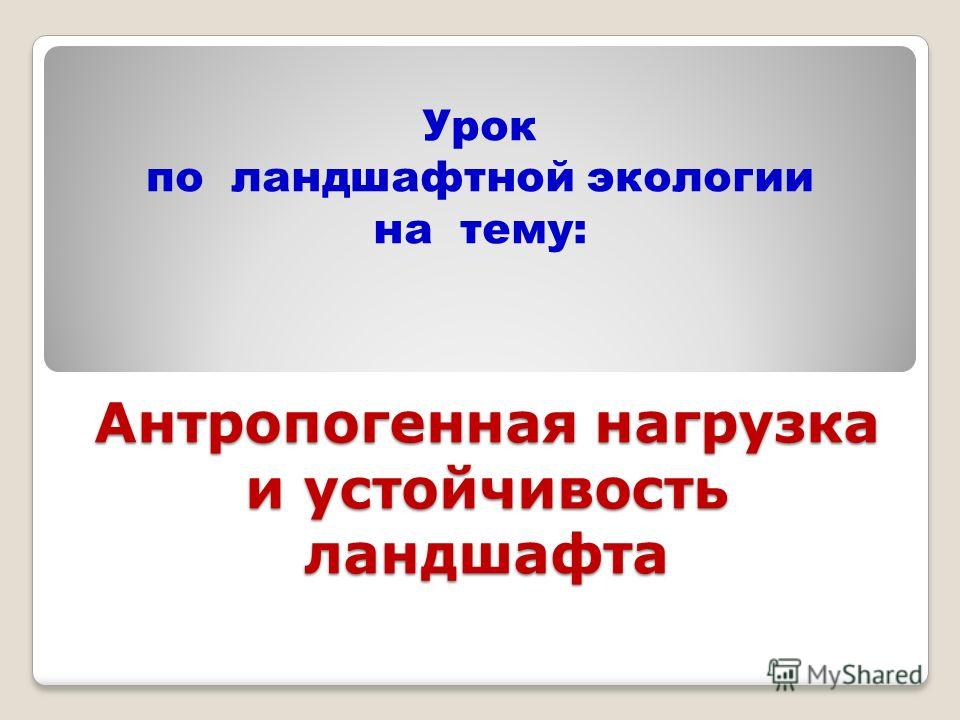 Урок
по ландшафтной экологии
на тему:

Антропогенная нагрузка и устойчивость ландшафта

MyShared